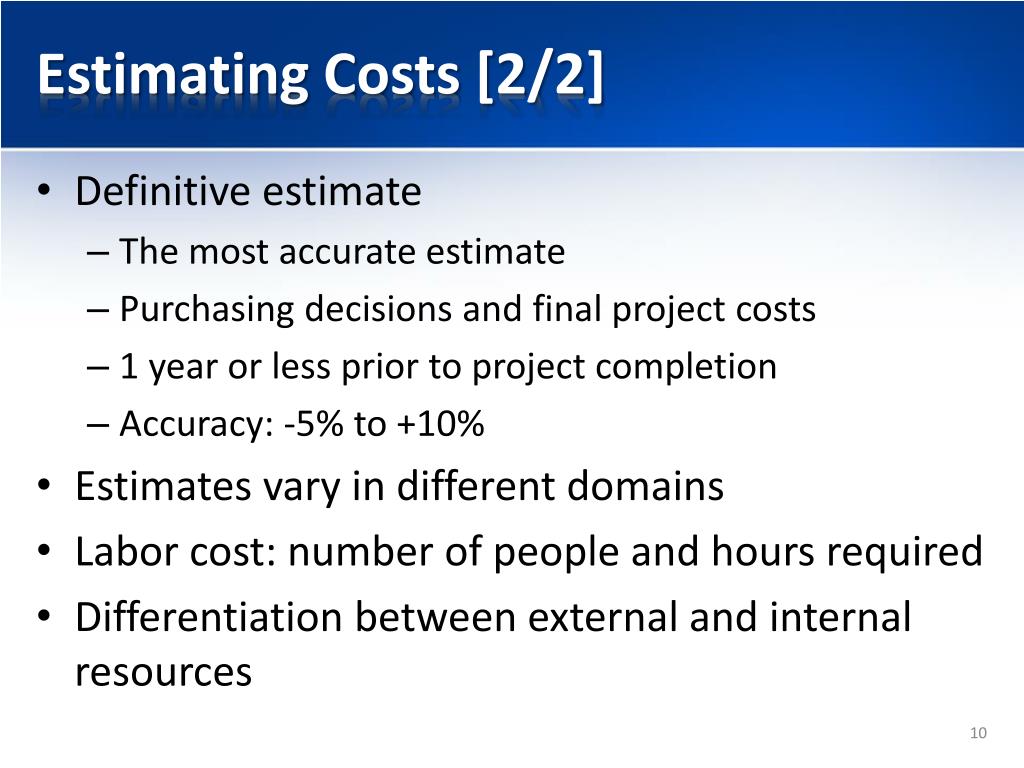 Estimating Costs [2/2]

• Definitive estimate
– The most accurate estimate
– Purchasing decisions and final project costs
– 1 year or less prior to project completion
– Accuracy: -5% to +10%
• Estimates vary in different domains
• Labor cost: number of people and hours required
• Differentiation between external and internal resources

10